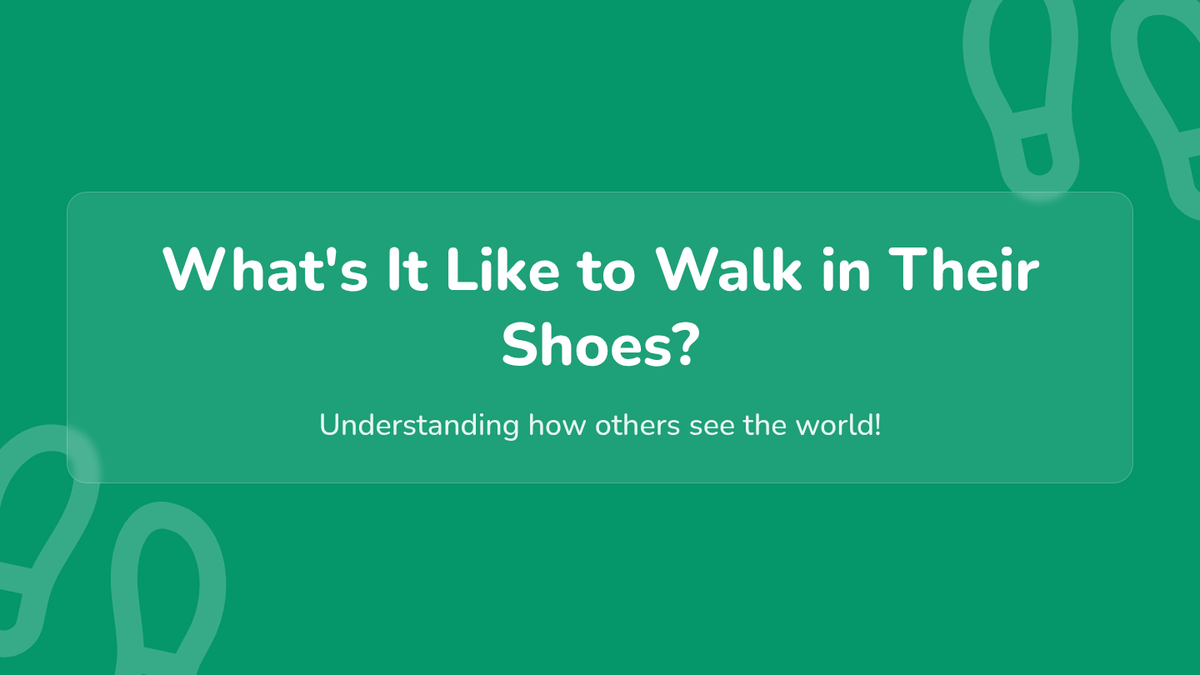 What's It Like to Walk in Their Shoes?

Understanding how others see the world!